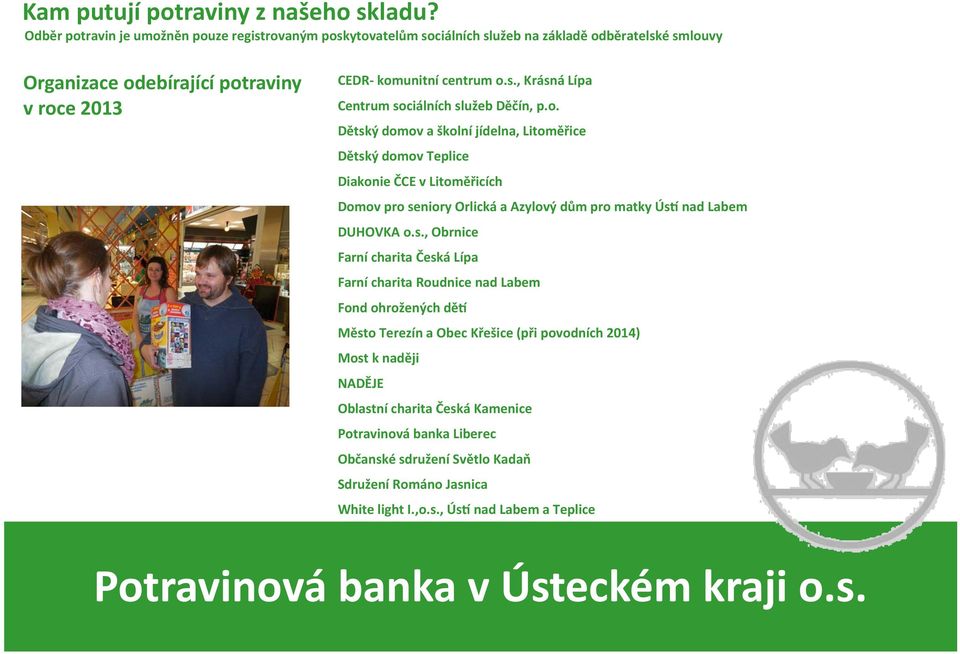 Kam putují potraviny z našeho skladu?
Odběr potravin je umožněn pouze registrovaným poskytovatelům sociálních služeb na základě odběratelské smlouvy

Organizace odebírající potraviny v roce 2013

CEDR- komunitní centrum o.s., Krásná Lípa
Centrum sociálních služeb Děčín, p.o.
Dětský domov a školní jídelna, Litoměřice
Dětský domov Teplice
Diakonie ČCE v Litoměřicích
Domov pro seniory Orlická a Azylový dům pro matky Ústí nad Labem
DUHOVKA o.s., Obrnice
Farní charita Česká Lípa
Farní charita Roudnice nad Labem
Fond ohrožených dětí
Město Terezín a Obec Křešice (při povodních 2014)
Most k naději
NADĚJE
Oblastní charita Česká Kamenice
Potravinová banka Liberec
Občanské sdružení Světlo Kadaň
Sdružení Románo Jasnica
White light I.,o.s., Ústí nad Labem a Teplice

Potravinová banka v Ústeckém kraji o.s.